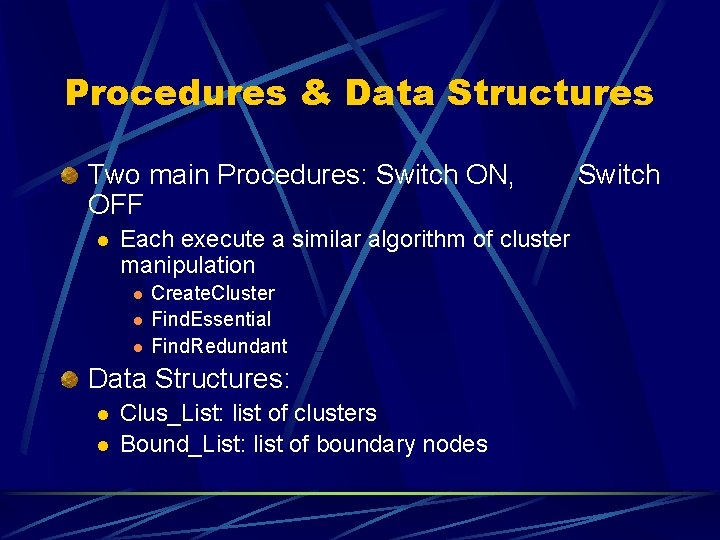 Procedures & Data Structures

Two main Procedures: Switch ON, Switch OFF

Each execute a similar algorithm of cluster manipulation

CreateCluster

FindEssential

FindRedundant

Data Structures:

Clus_List: list of clusters

Bound_List: list of boundary nodes